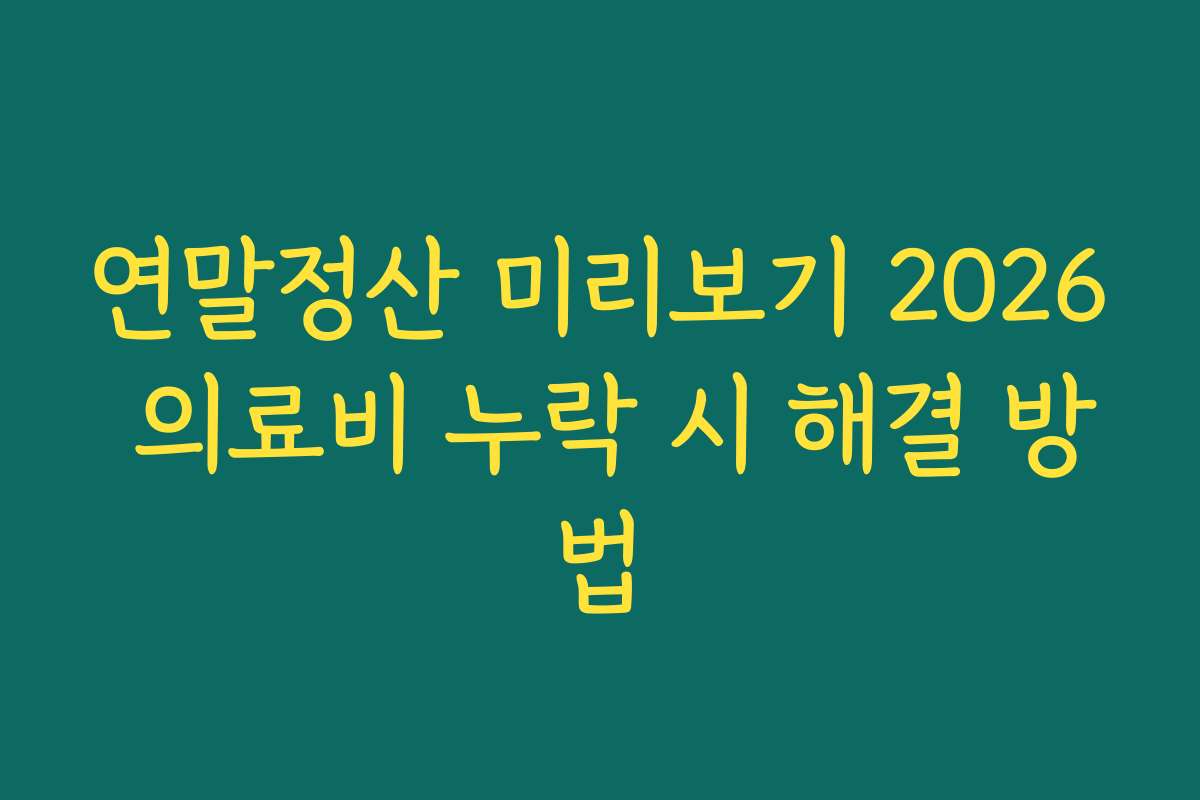 연말정산 미리보기 2026 의료비 누락 시 해결 방법